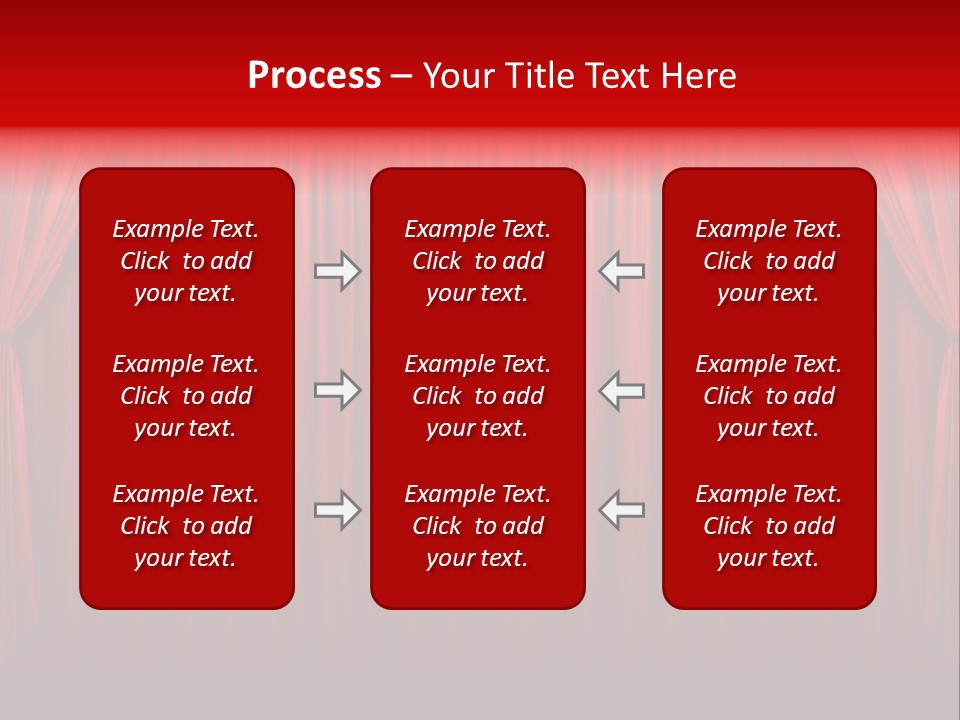 Process – Your Title Text Here

Example Text. Click to add your text.

Example Text. Click to add your text.

Example Text. Click to add your text.

Example Text. Click to add your text.

Example Text. Click to add your text.

Example Text. Click to add your text.

Example Text. Click to add your text.

Example Text. Click to add your text.

Example Text. Click to add your text.